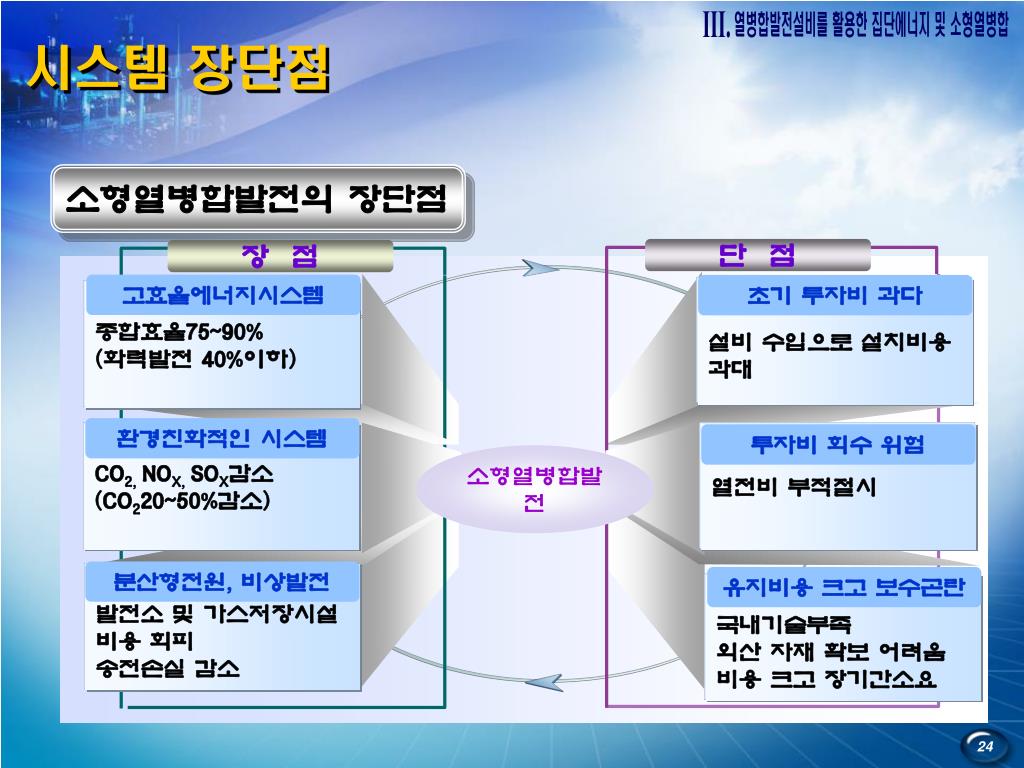 III. 열병합발전설비를 활용한 집단에너지 및 소형열병합

시스템 장단점

소형열병합발전의 장단점

장 점

고효율에너지시스템

종합효율75~90%
(화력발전 40%이하)

환경친화적인 시스템

$CO_2$, $NO_X$, $SO_X$감소
($CO_2$20~50%감소)

분산형전원, 비상발전

발전소 및 가스저장시설 비용 회피
송전손실 감소

소형열병합발전

단 점

초기 투자비 과다

설비 수입으로 설치비용 과대

투자비 회수 위험

열전비 부적절시

유지비용 크고 보수곤란

국내기술부족
외산 자재 확보 어려움
비용 크고 장기간소요

24